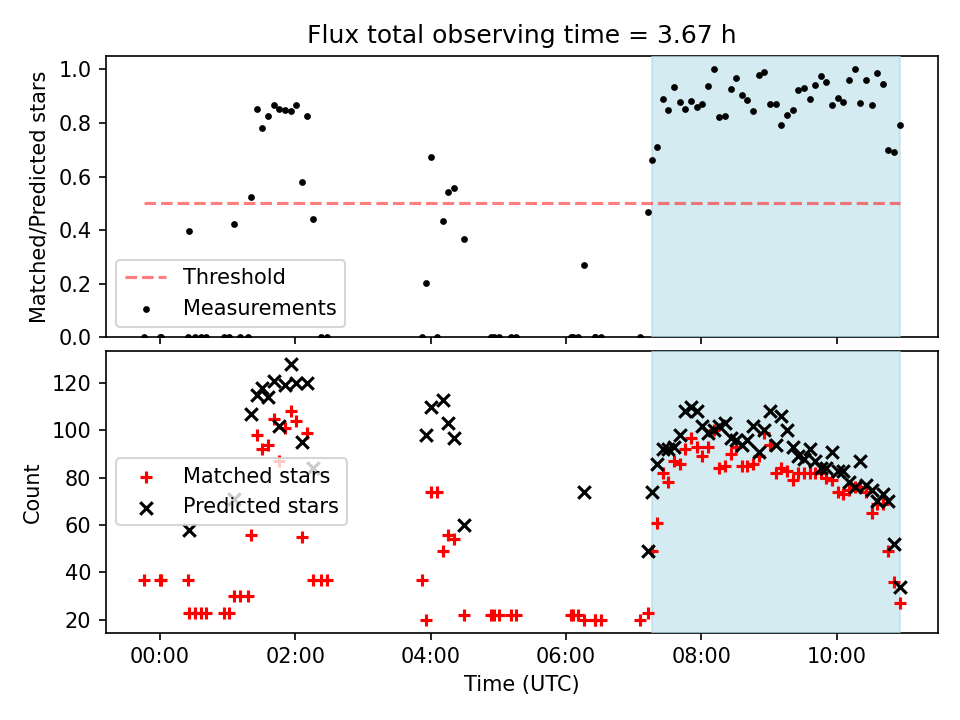 Flux total observing time = 3.67 h

Matched/Predicted stars

1.0
0.8
0.6
0.4
0.2
0.0

Threshold
Measurements

Count

120
100
80
60
40
20

Matched stars
Predicted stars

00:00
02:00
04:00
06:00
08:00
10:00

Time (UTC)